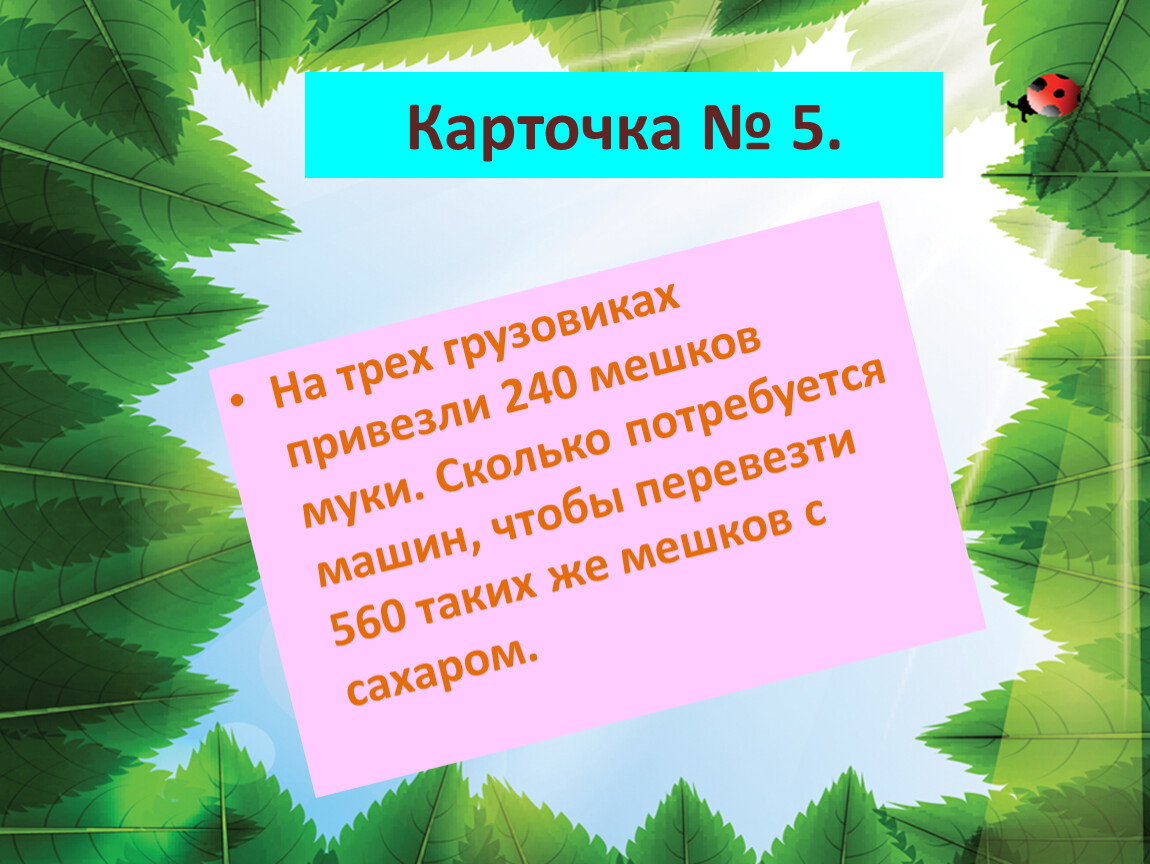 Карточка № 5.

• На трех грузовиках привезли 240 мешков муки. Сколько потребуется машин, чтобы перевезти 560 таких же мешков с сахаром.